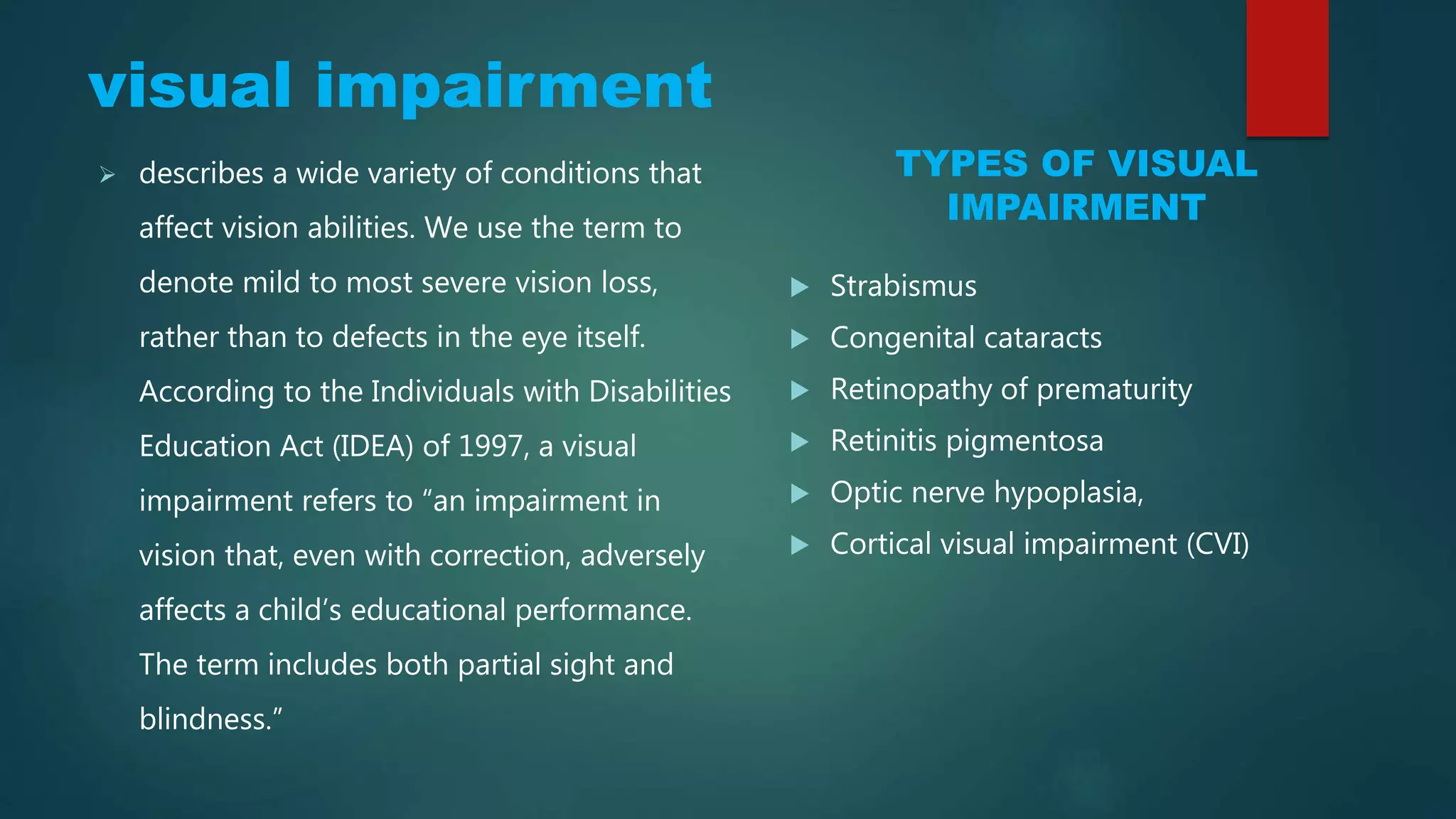 visual impairment

➢ describes a wide variety of conditions that affect vision abilities. We use the term to denote mild to most severe vision loss, rather than to defects in the eye itself. According to the Individuals with Disabilities Education Act (IDEA) of 1997, a visual impairment refers to “an impairment in vision that, even with correction, adversely affects a child’s educational performance. The term includes both partial sight and blindness.”

TYPES OF VISUAL IMPAIRMENT

▶ Strabismus
▶ Congenital cataracts
▶ Retinopathy of prematurity
▶ Retinitis pigmentosa
▶ Optic nerve hypoplasia,
▶ Cortical visual impairment (CVI)